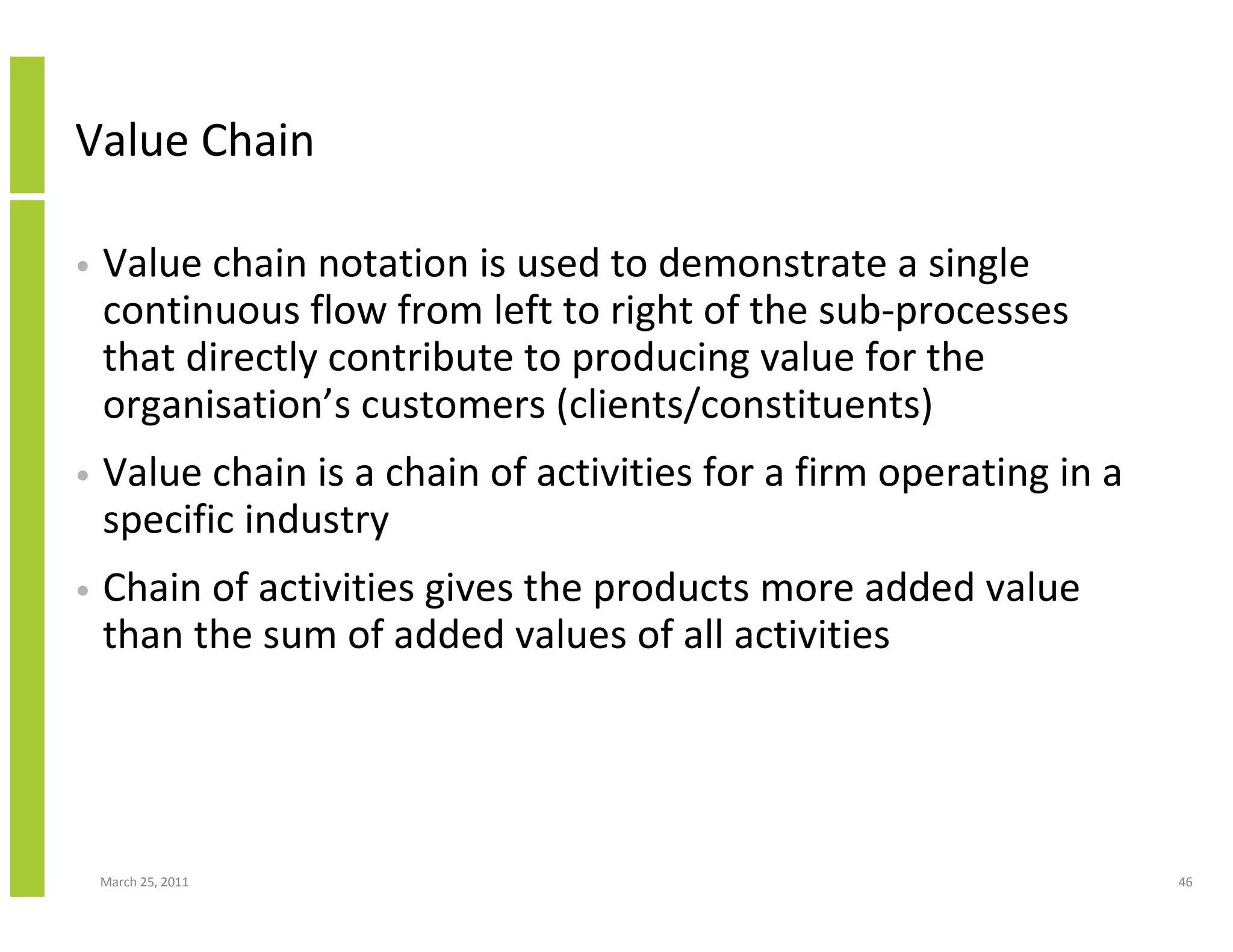 Value Chain

• Value chain notation is used to demonstrate a single continuous flow from left to right of the sub-processes that directly contribute to producing value for the organisation’s customers (clients/constituents)

• Value chain is a chain of activities for a firm operating in a specific industry

• Chain of activities gives the products more added value than the sum of added values of all activities

March 25, 2011

46